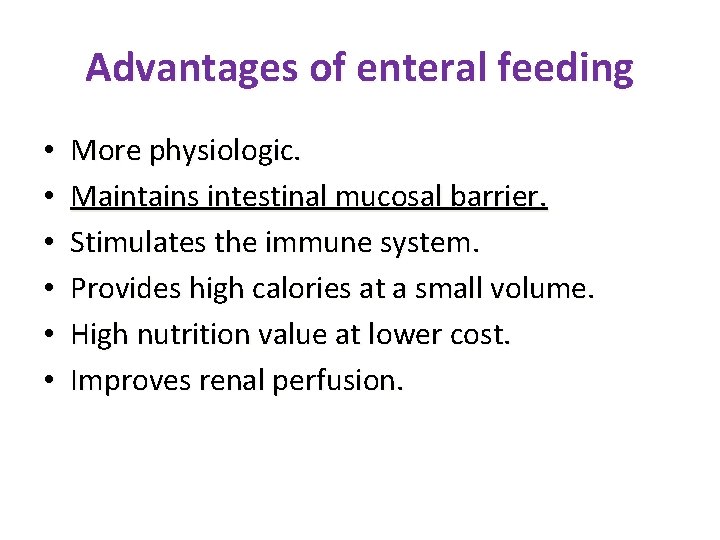 Advantages of enteral feeding

• More physiologic.
• Maintains intestinal mucosal barrier.
• Stimulates the immune system.
• Provides high calories at a small volume.
• High nutrition value at lower cost.
• Improves renal perfusion.